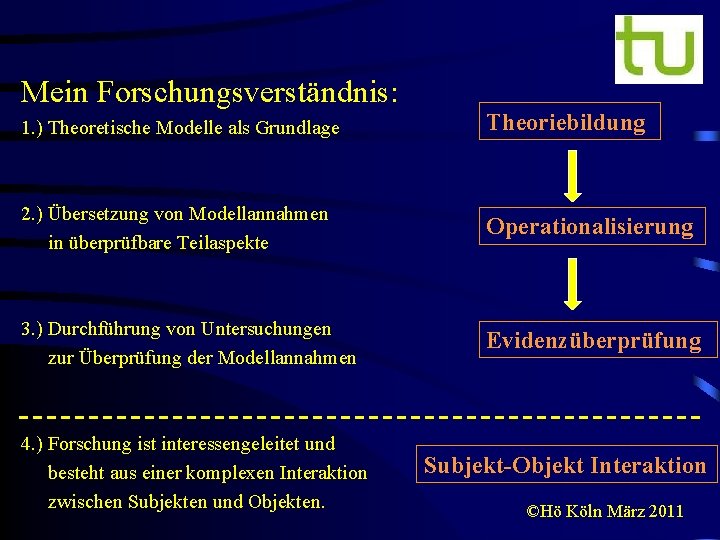 tu

Mein Forschungsverständnis:

1.) Theoretische Modelle als Grundlage

Theoriebildung

2.) Übersetzung von Modellannahmen in überprüfbare Teilaspekte

Operationalisierung

3.) Durchführung von Untersuchungen zur Überprüfung der Modellannahmen

Evidenzüberprüfung

4.) Forschung ist interessengeleitet und besteht aus einer komplexen Interaktion zwischen Subjekten und Objekten.

Subjekt-Objekt Interaktion

©Hö Köln März 2011